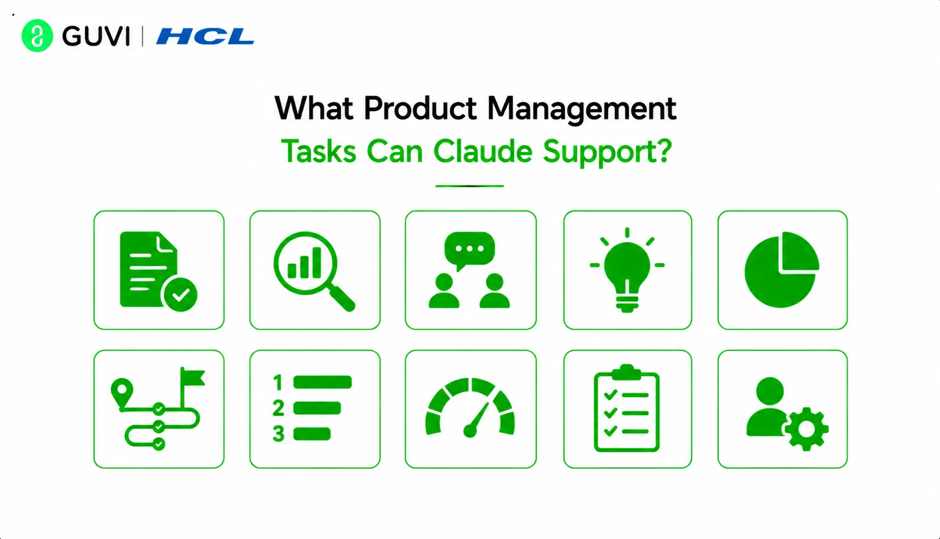 GUVI | HCL

What Product Management
Tasks Can Claude Support?

1
2
3